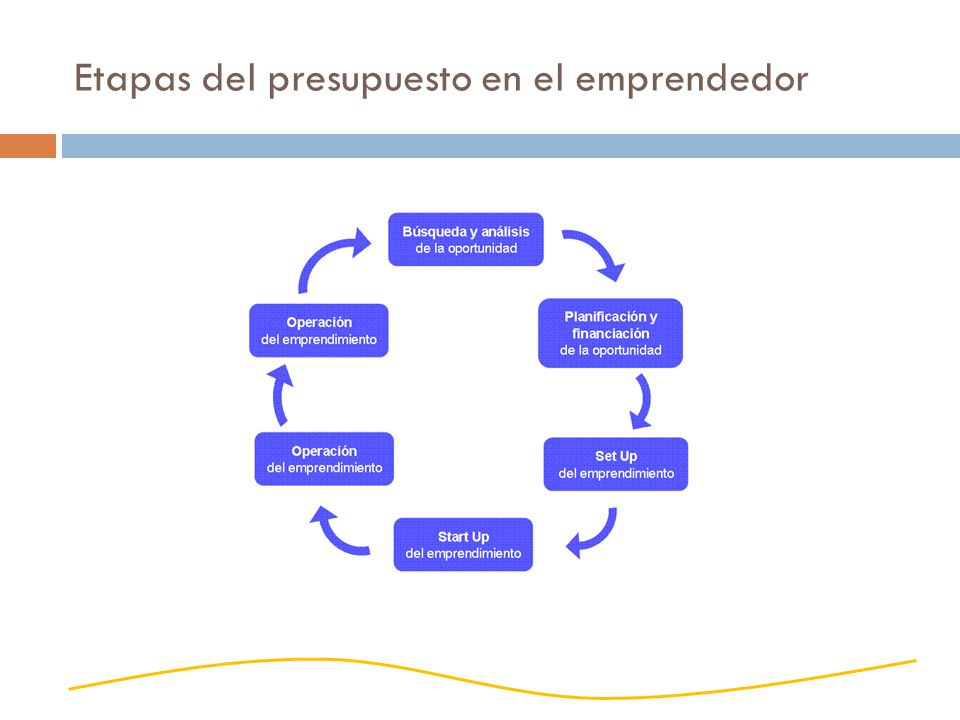 Etapas del presupuesto en el emprendedor

Búsqueda y análisis de la oportunidad

Planificación y financiación de la oportunidad

Set Up del emprendimiento

Start Up del emprendimiento

Operación del emprendimiento

Operación del emprendimiento